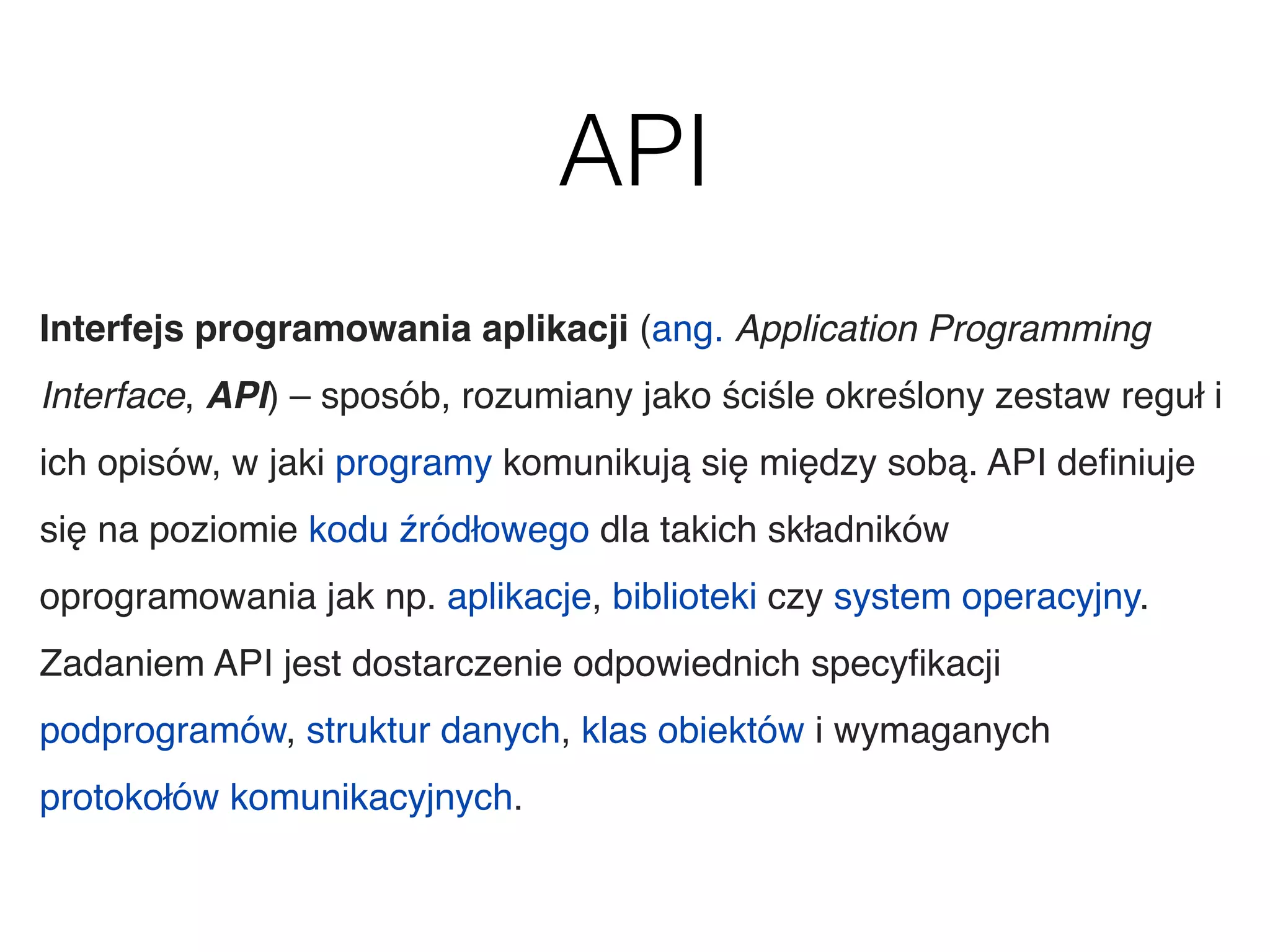 API

Interfejs programowania aplikacji (ang. Application Programming Interface, API) – sposób, rozumiany jako ściśle określony zestaw reguł i ich opisów, w jaki programy komunikują się między sobą. API definiuje się na poziomie kodu źródłowego dla takich składników oprogramowania jak np. aplikacje, biblioteki czy system operacyjny. Zadaniem API jest dostarczenie odpowiednich specyfikacji podprogramów, struktur danych, klas obiektów i wymaganych protokołów komunikacyjnych.